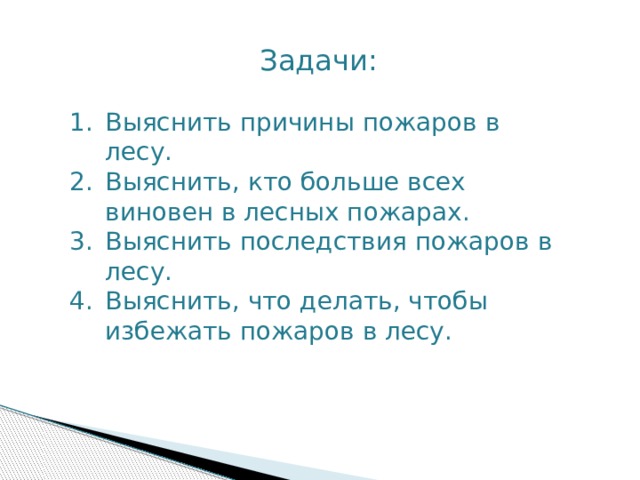 Задачи:

1. Выяснить причины пожаров в лесу.
2. Выяснить, кто больше всех виновен в лесных пожарах.
3. Выяснить последствия пожаров в лесу.
4. Выяснить, что делать, чтобы избежать пожаров в лесу.